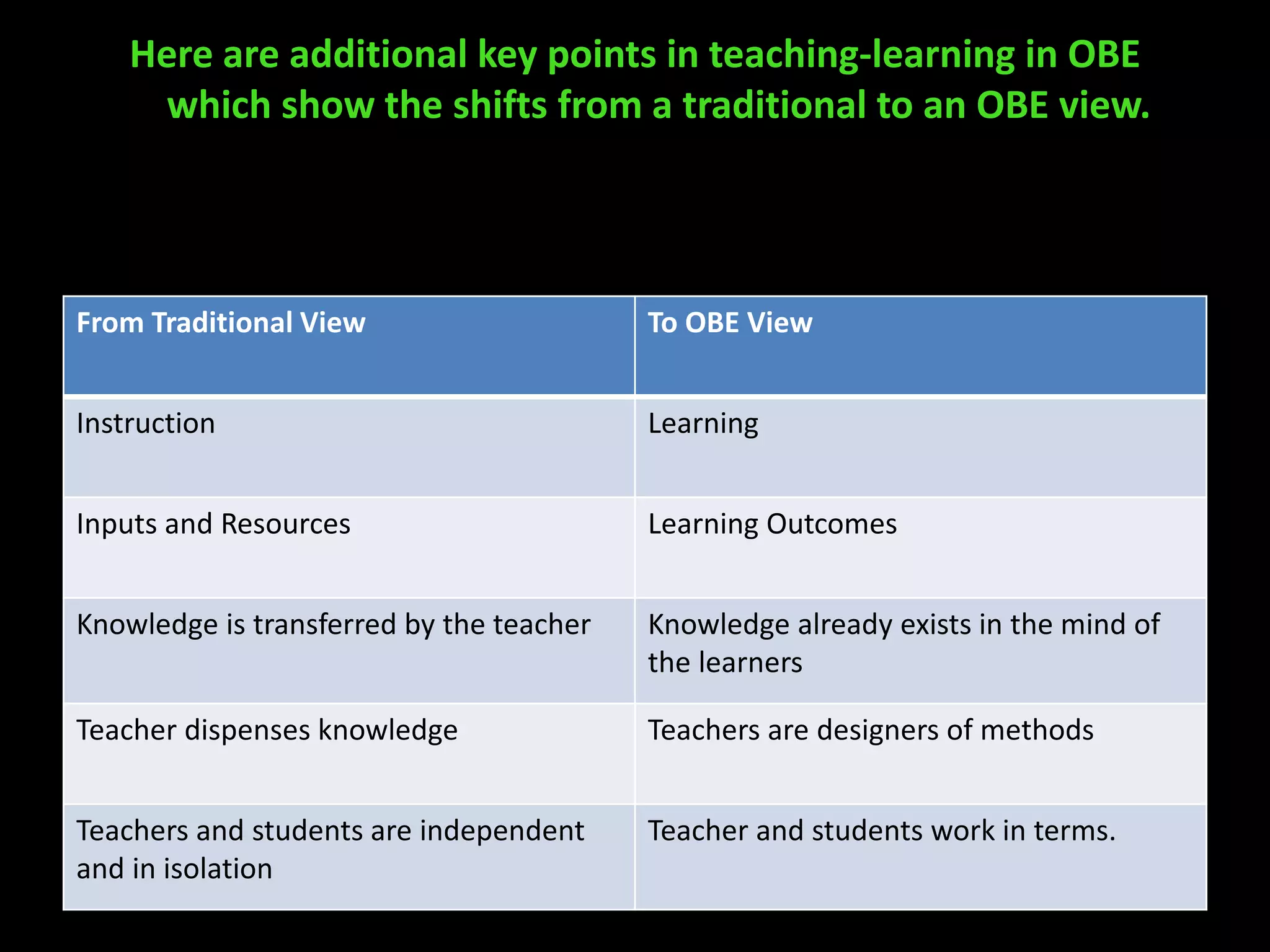 Here are additional key points in teaching-learning in OBE which show the shifts from a traditional to an OBE view.

| From Traditional View | To OBE View |
|---|---|
| Instruction | Learning |
| Inputs and Resources | Learning Outcomes |
| Knowledge is transferred by the teacher | Knowledge already exists in the mind of the learners |
| Teacher dispenses knowledge | Teachers are designers of methods |
| Teachers and students are independent and in isolation | Teacher and students work in terms. |